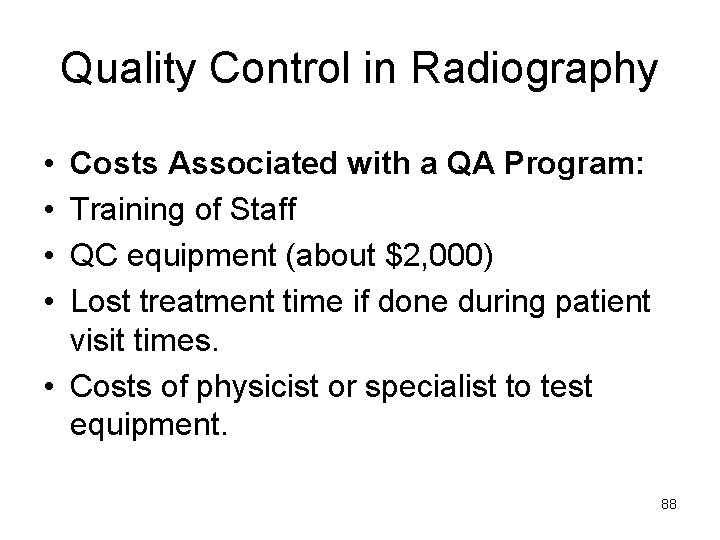 Quality Control in Radiography

• Costs Associated with a QA Program:
• Training of Staff
• QC equipment (about \$2,000)
• Lost treatment time if done during patient visit times.
• Costs of physicist or specialist to test equipment.

88